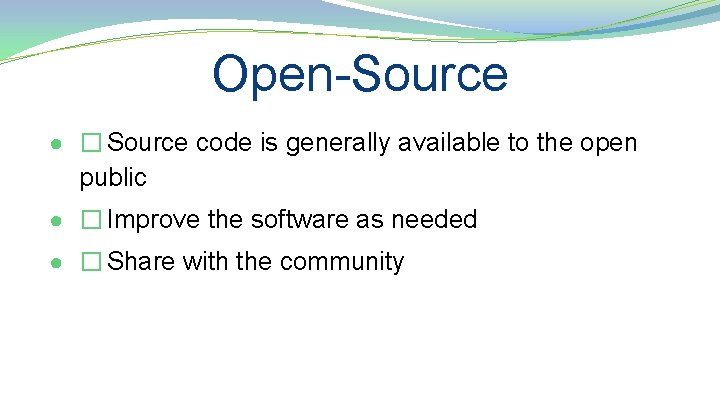 Open-Source

- □ Source code is generally available to the open public
- □ Improve the software as needed
- □ Share with the community